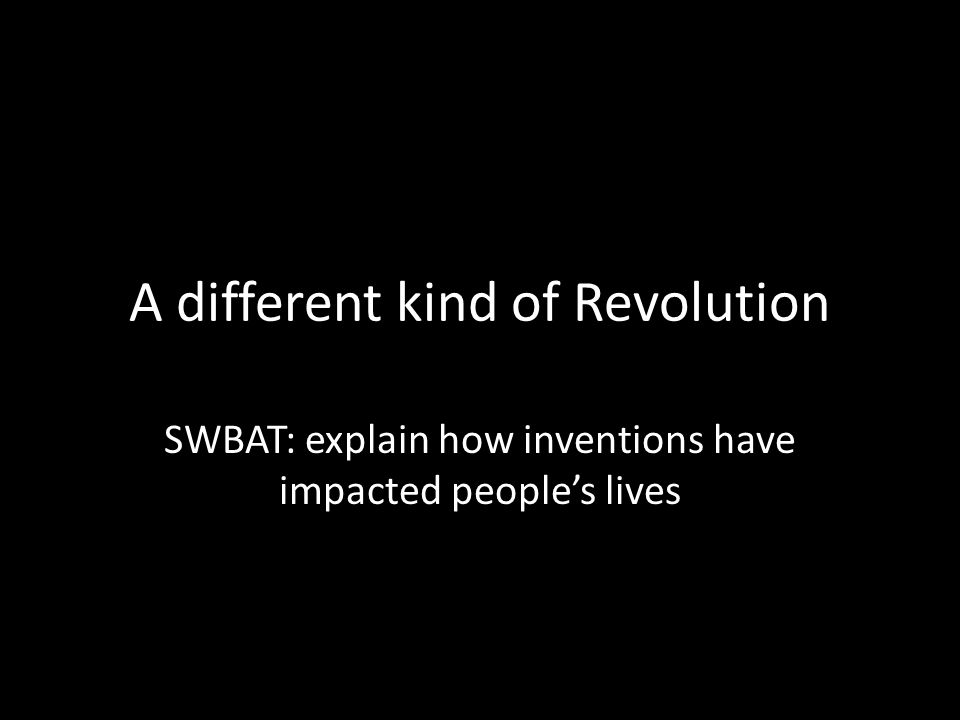 A different kind of Revolution

SWBAT: explain how inventions have impacted people’s lives